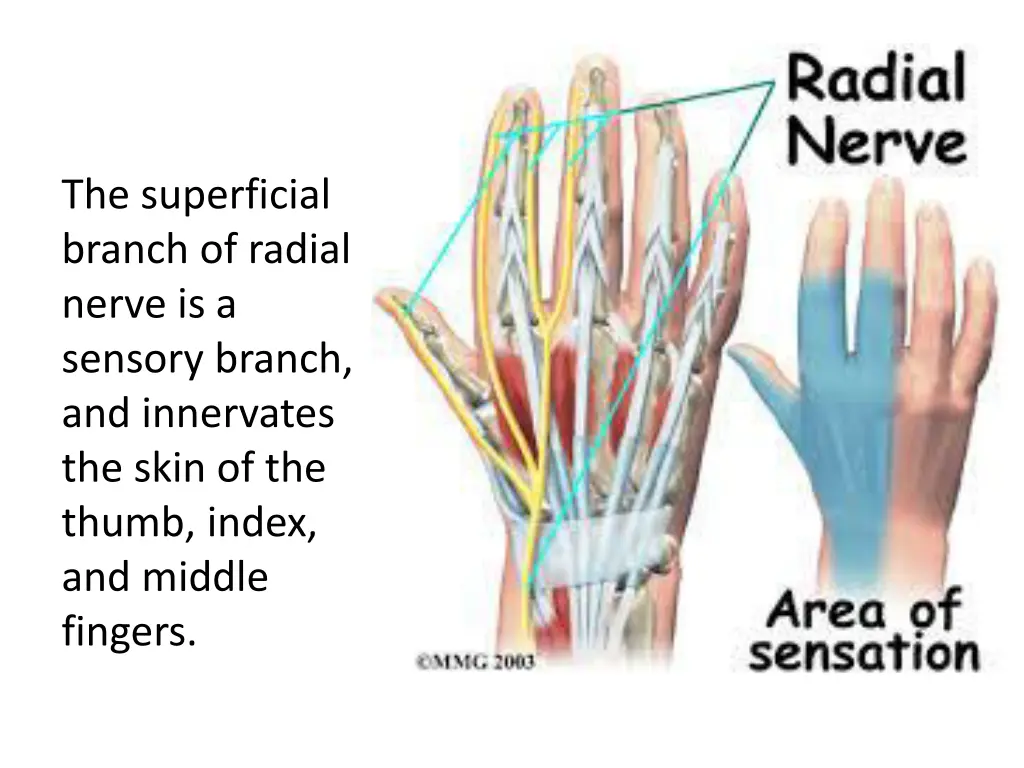 The superficial branch of radial nerve is a sensory branch, and innervates the skin of the thumb, index, and middle fingers.

Radial Nerve

Area of sensation

©MMG 2003